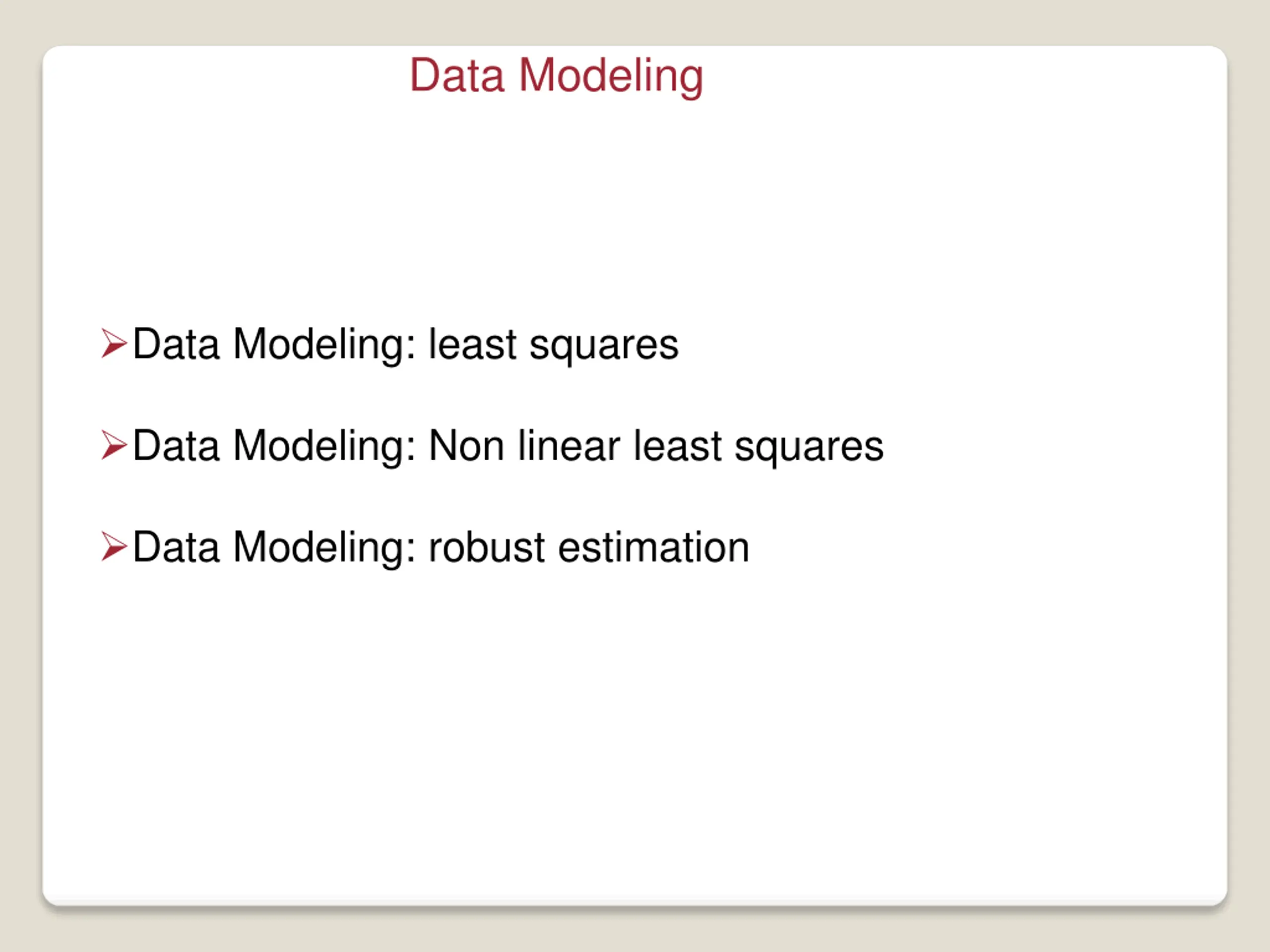 Data Modeling

➢Data Modeling: least squares

➢Data Modeling: Non linear least squares

➢Data Modeling: robust estimation